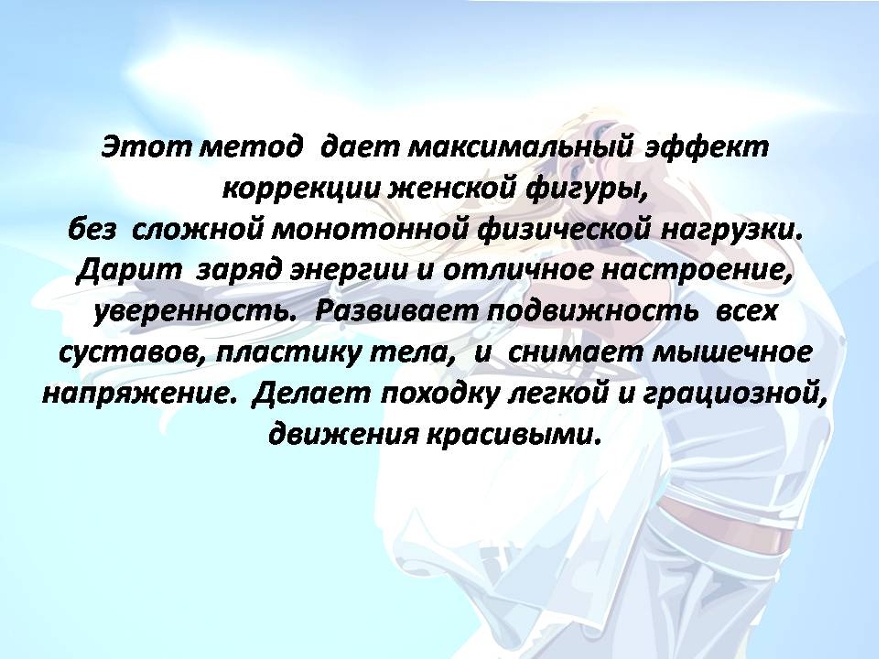 Этот метод дает максимальный эффект коррекции женской фигуры, без сложной монотонной физической нагрузки. Дарит заряд энергии и отличное настроение, уверенность. Развивает подвижность всех суставов, пластику тела, и снимает мышечное напряжение. Делает походку легкой и грациозной, движения красивыми.